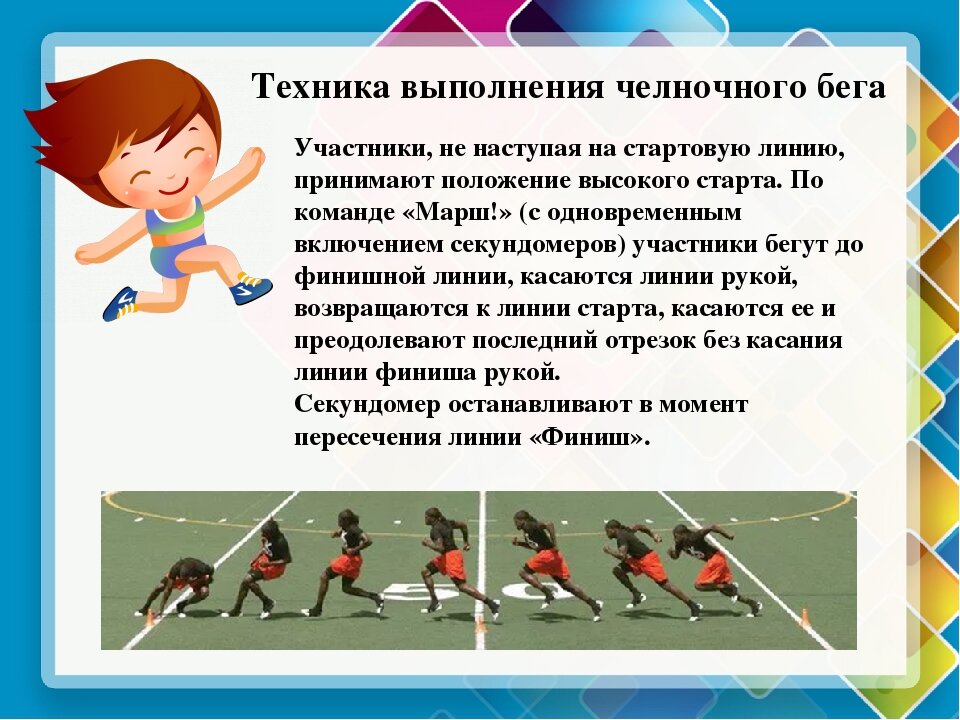 Техника выполнения челночного бега

Участники, не наступая на стартовую линию, принимают положение высокого старта. По команде «Марш!» (с одновременным включением секундомеров) участники бегут до финишной линии, касаются линии рукой, возвращаются к линии старта, касаются ее и преодолевают последний отрезок без касания линии финиша рукой.
Секундомер останавливают в момент пересечения линии «Финиш».